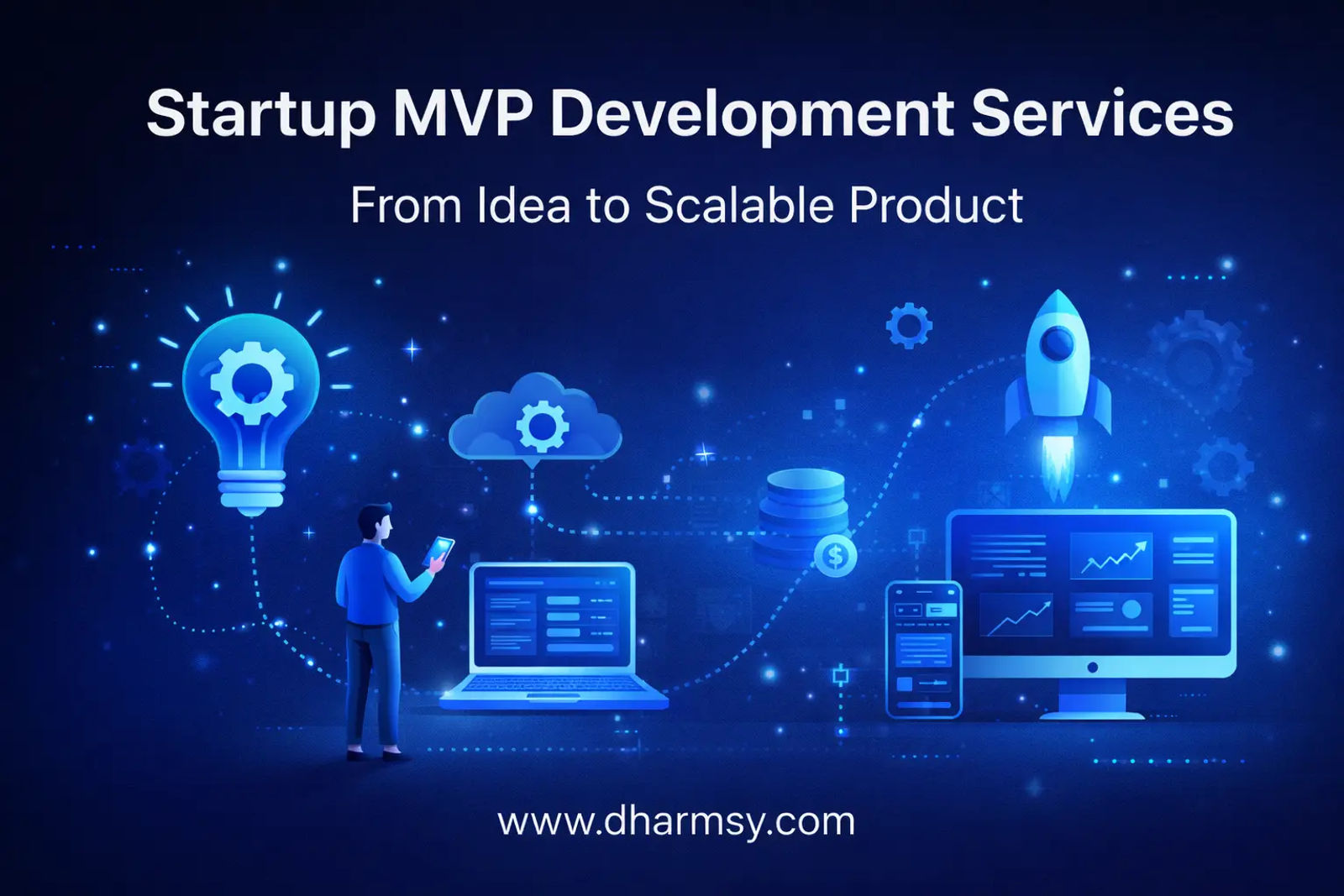 Startup MVP Development Services

From Idea to Scalable Product

$

www.dharmsy.com